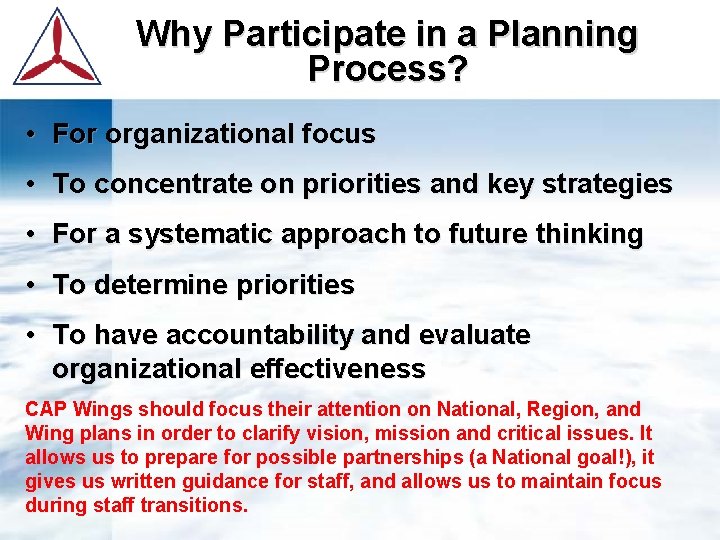 Why Participate in a Planning Process?

• For organizational focus

• To concentrate on priorities and key strategies

• For a systematic approach to future thinking

• To determine priorities

• To have accountability and evaluate organizational effectiveness

CAP Wings should focus their attention on National, Region, and Wing plans in order to clarify vision, mission and critical issues. It allows us to prepare for possible partnerships (a National goal!), it gives us written guidance for staff, and allows us to maintain focus during staff transitions.